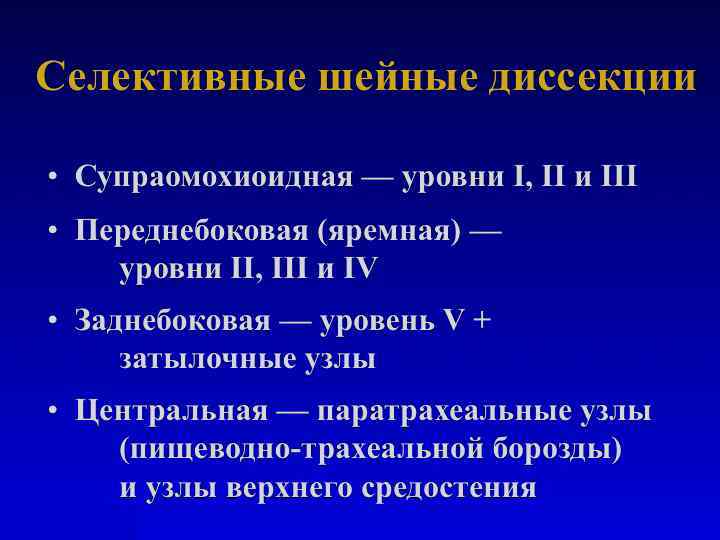 Селективные шейные диссекции

• Супраомохиоидная — уровни I, II и III
• Переднебоковая (яремная) — уровни II, III и IV
• Заднебоковая — уровень V + затылочные узлы
• Центральная — паратрахеальные узлы (пищеводно-трахеальной борозды) и узлы верхнего средостения